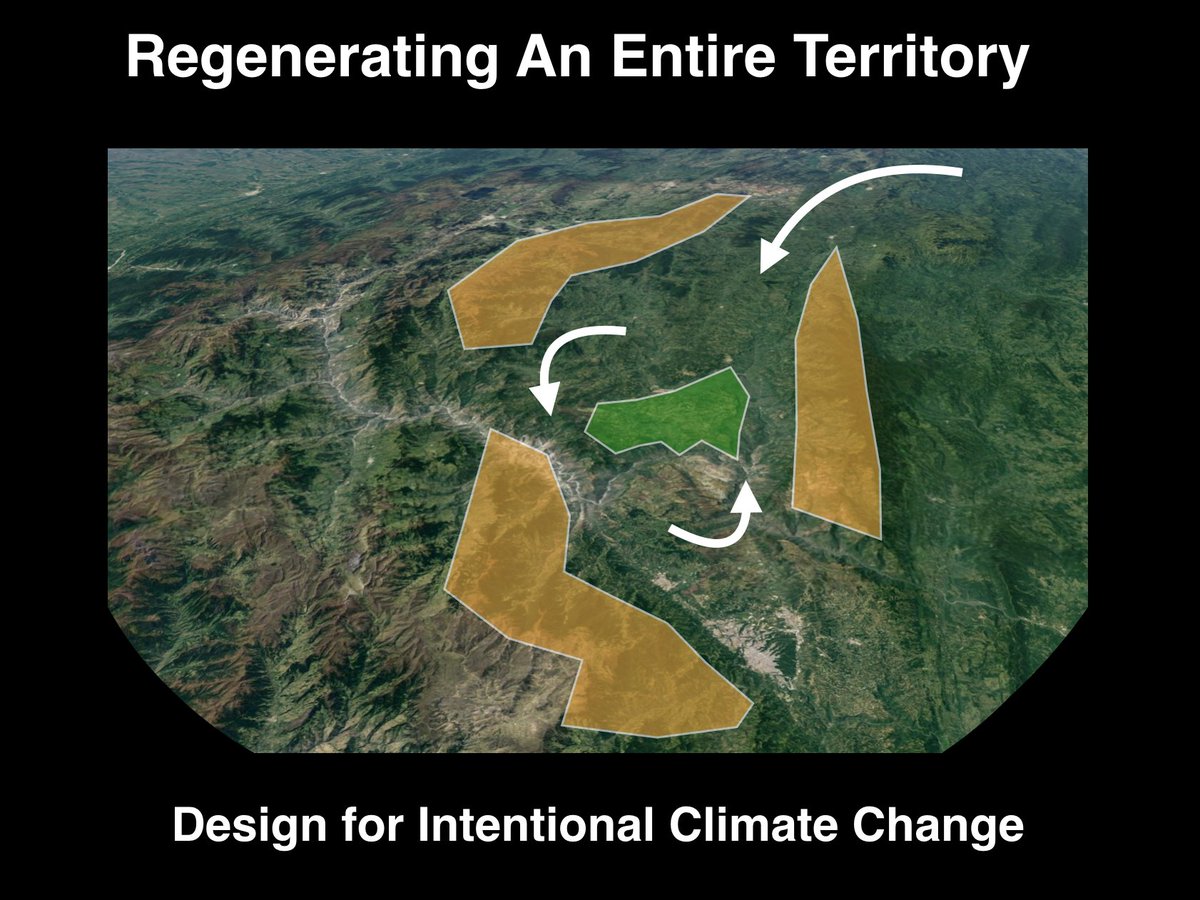 Regenerating An Entire Territory

Design for Intentional Climate Change